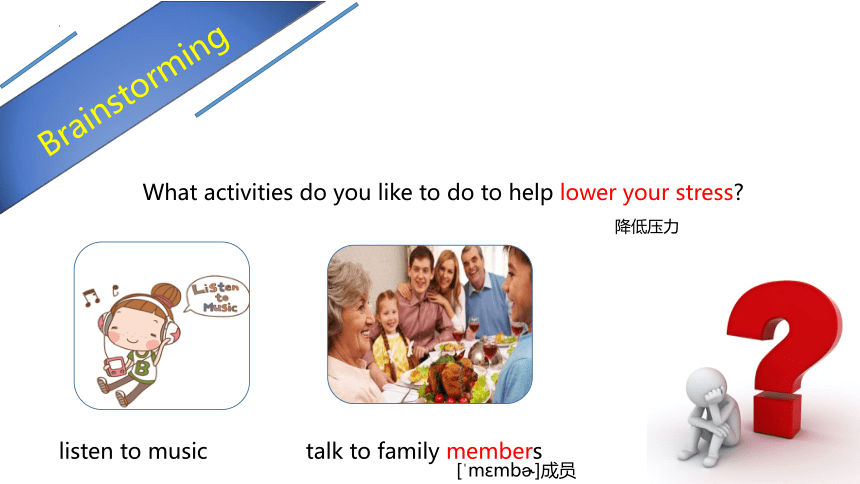 Brainstorming

What activities do you like to do to help lower your stress?

降低压力

Listen to Music

B

listen to music

talk to family members

[ˈmɛmbɚ]成员